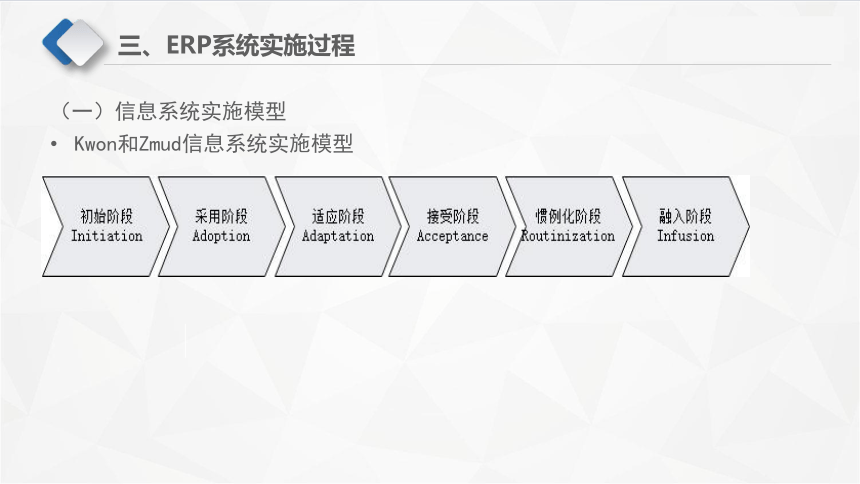 三、ERP系统实施过程

（一）信息系统实施模型

• Kwon和Zmud信息系统实施模型

初始阶段 Initiation

采用阶段 Adoption

适应阶段 Adaptation

接受阶段 Acceptance

惯例化阶段 Routinization

融入阶段 Infusion